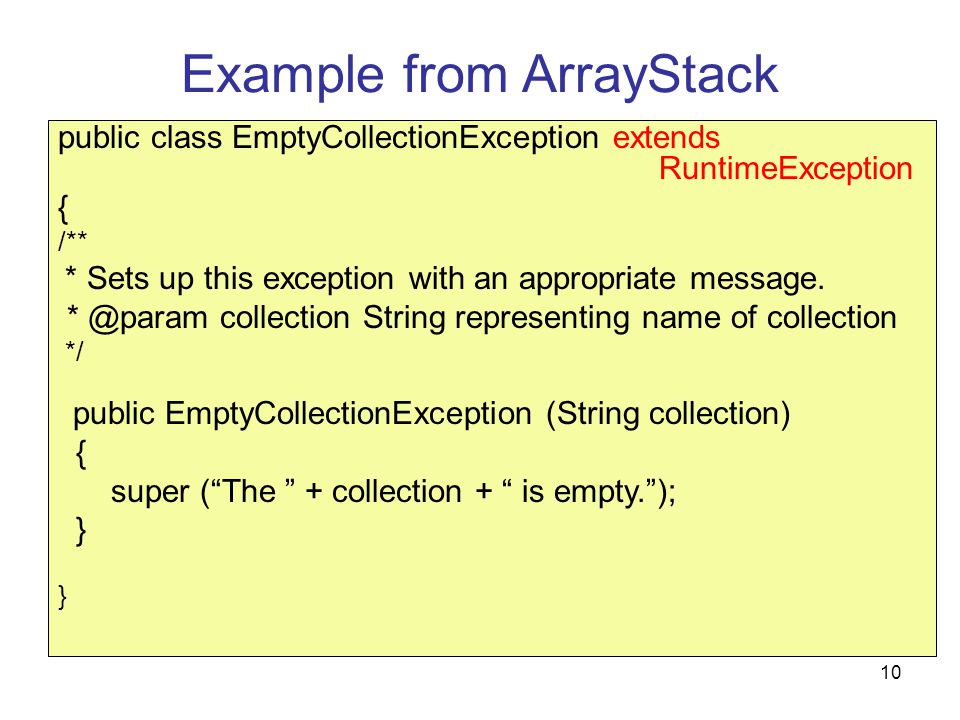 Example from ArrayStack

public class EmptyCollectionException extends RuntimeException
{
/**
 * Sets up this exception with an appropriate message.
 * @param collection String representing name of collection
 */

 public EmptyCollectionException (String collection)
 {
    super (“The ” + collection + “ is empty.”);
 }

}

10